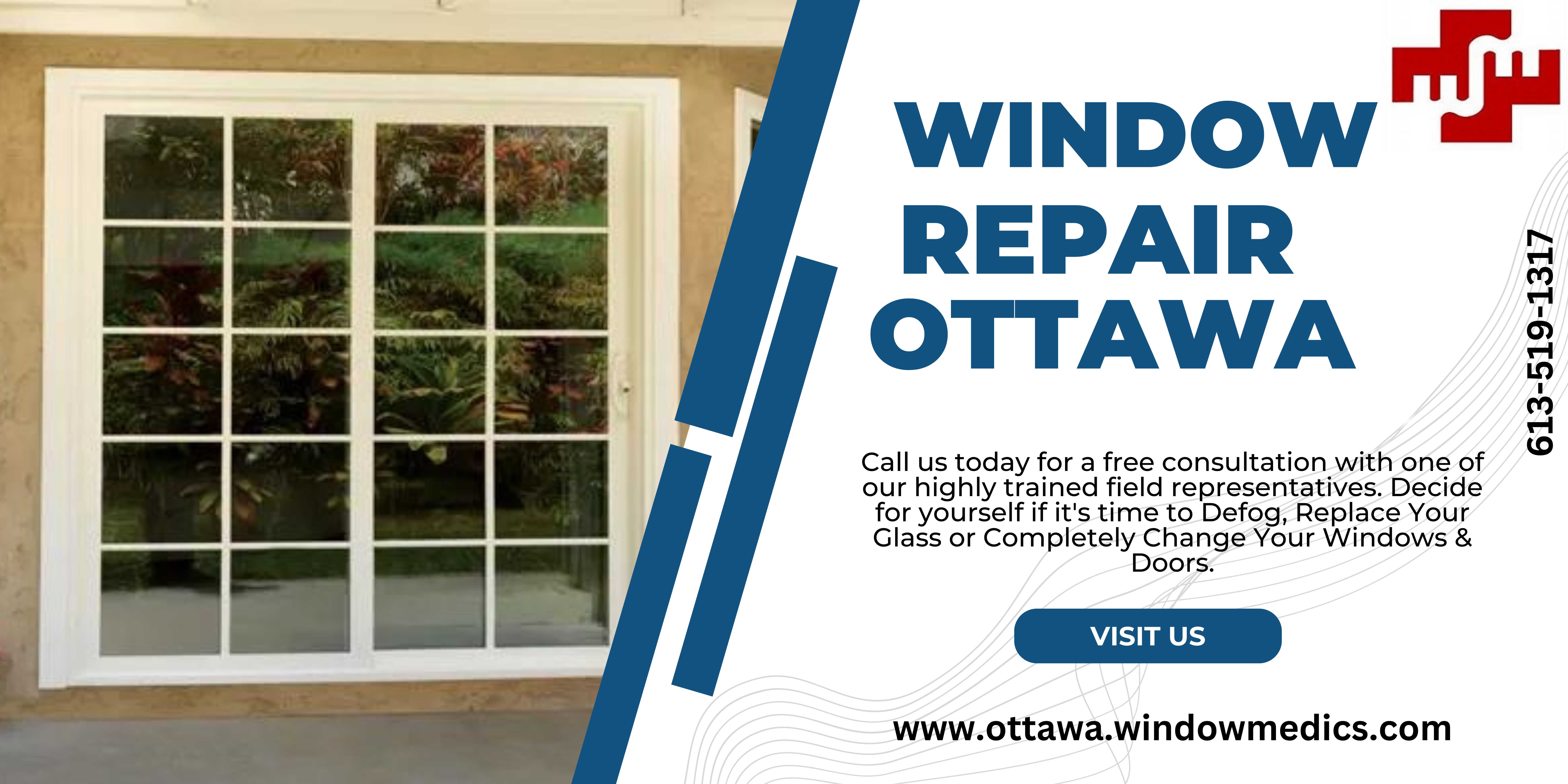 WINDOW REPAIR OTTAWA

613-519-1317

Call us today for a free consultation with one of our highly trained field representatives. Decide for yourself if it's time to Defog, Replace Your Glass or Completely Change Your Windows & Doors.

VISIT US

www.ottawa.windowmedics.com